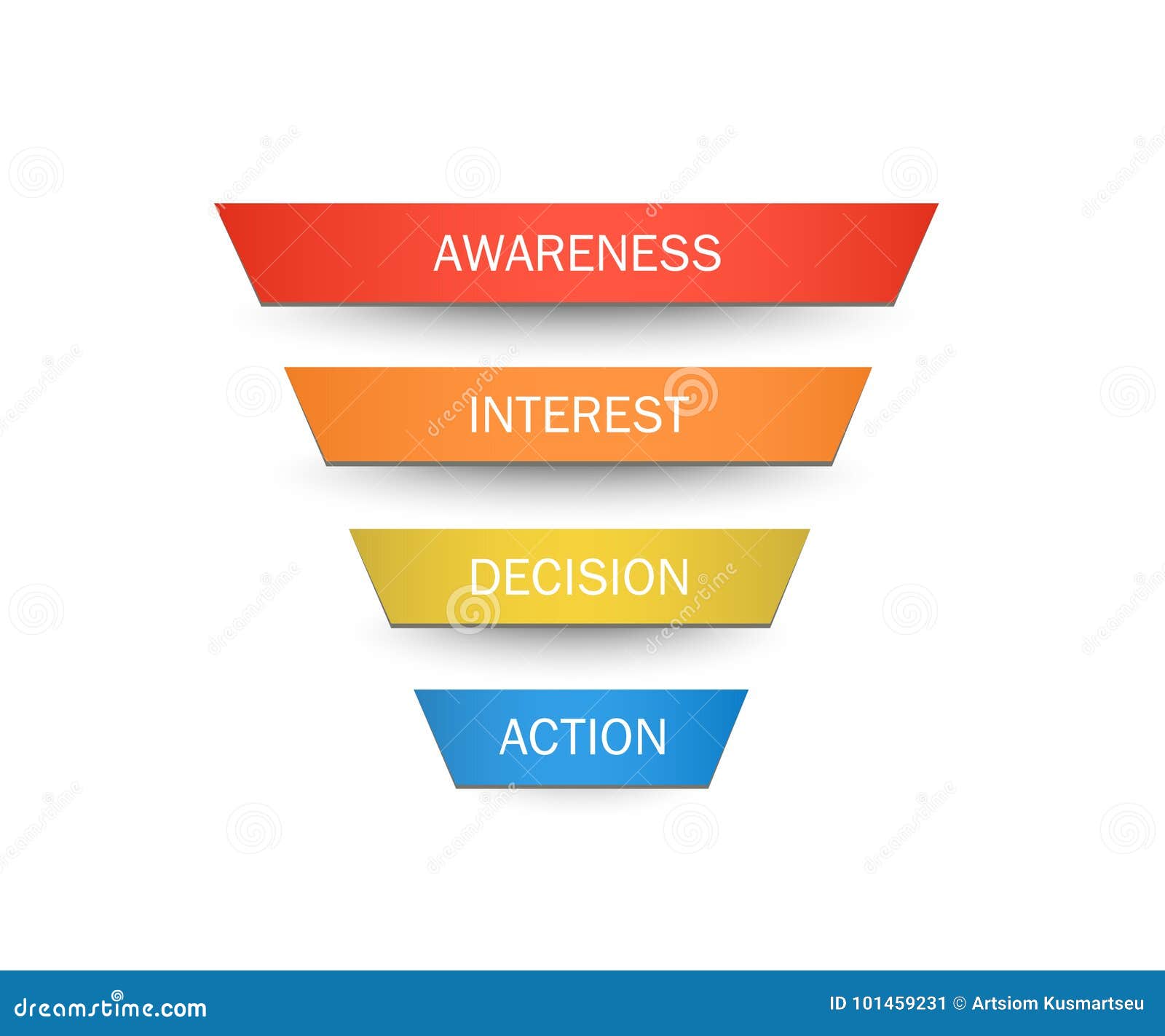 AWARENESS

INTEREST

DECISION

ACTION

dreamstime.com

ID 101459231 © Artsiom Kusmartseu